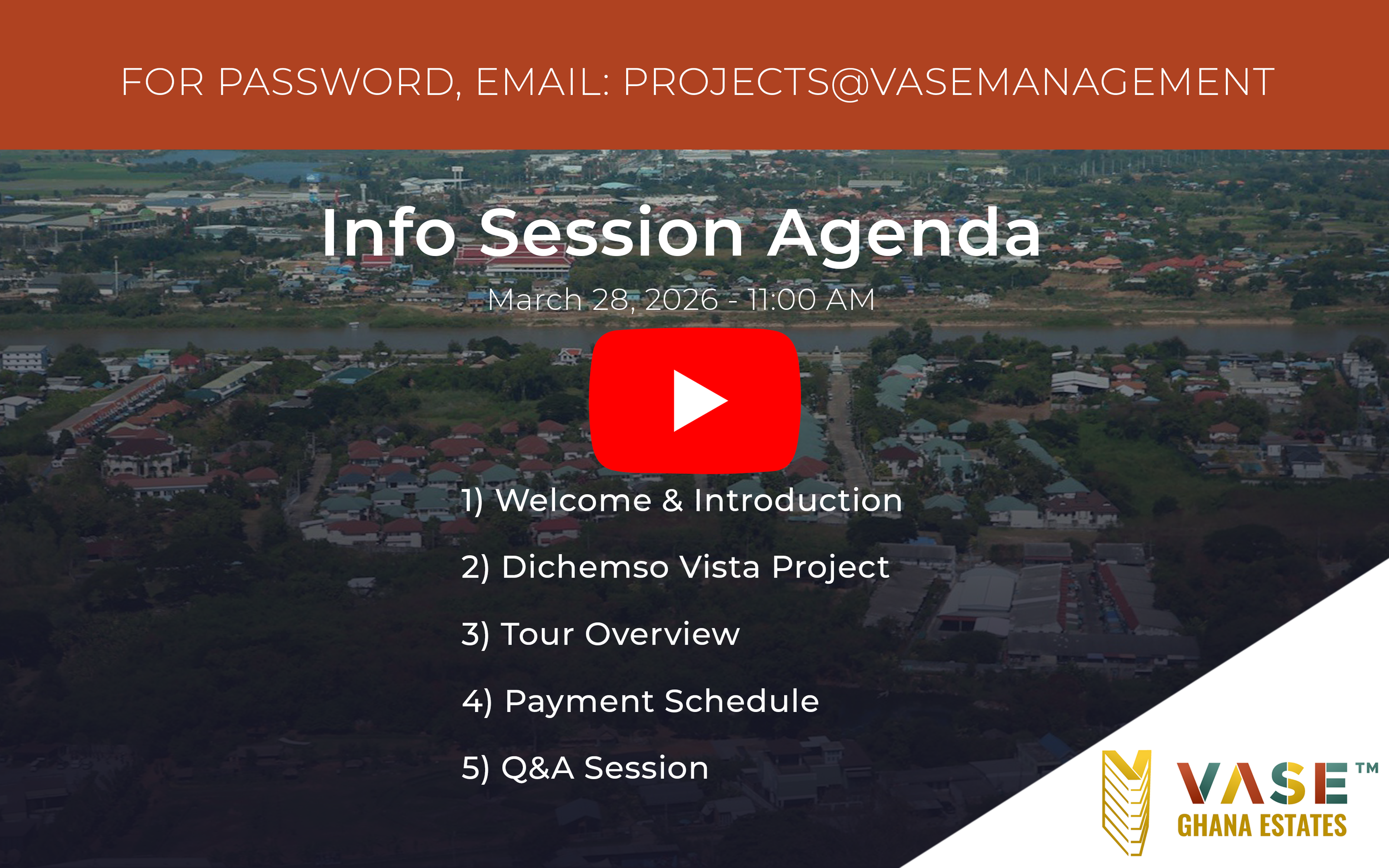 FOR PASSWORD, EMAIL: PROJECTS@VASEMANAGEMENT

Info Session Agenda

March 28, 2026 - 11:00 AM

1) Welcome & Introduction

2) Dichemso Vista Project

3) Tour Overview

4) Payment Schedule

5) Q&A Session

VASE™
GHANA ESTATES